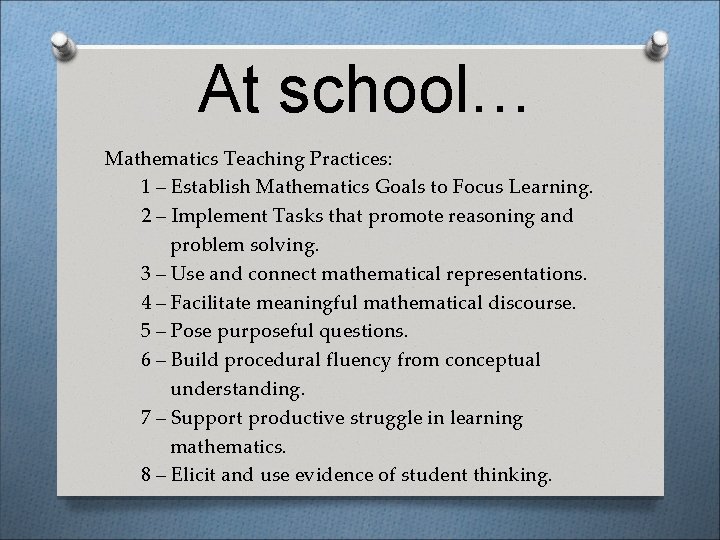 At school…

Mathematics Teaching Practices:

1 – Establish Mathematics Goals to Focus Learning.

2 – Implement Tasks that promote reasoning and problem solving.

3 – Use and connect mathematical representations.

4 – Facilitate meaningful mathematical discourse.

5 – Pose purposeful questions.

6 – Build procedural fluency from conceptual understanding.

7 – Support productive struggle in learning mathematics.

8 – Elicit and use evidence of student thinking.